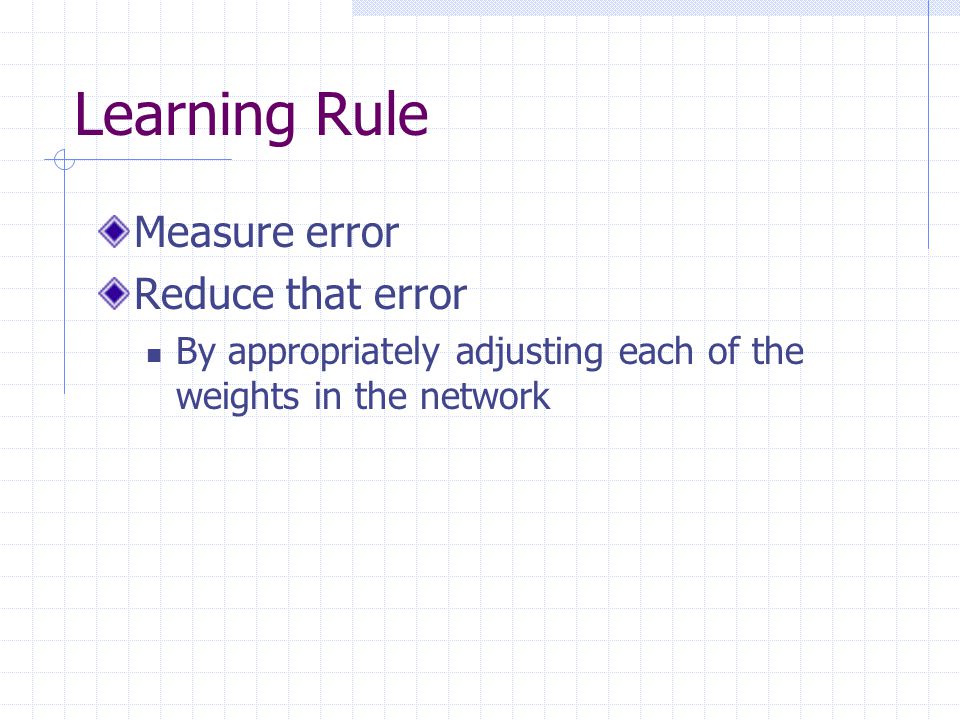 Learning Rule

Measure error

Reduce that error

By appropriately adjusting each of the weights in the network